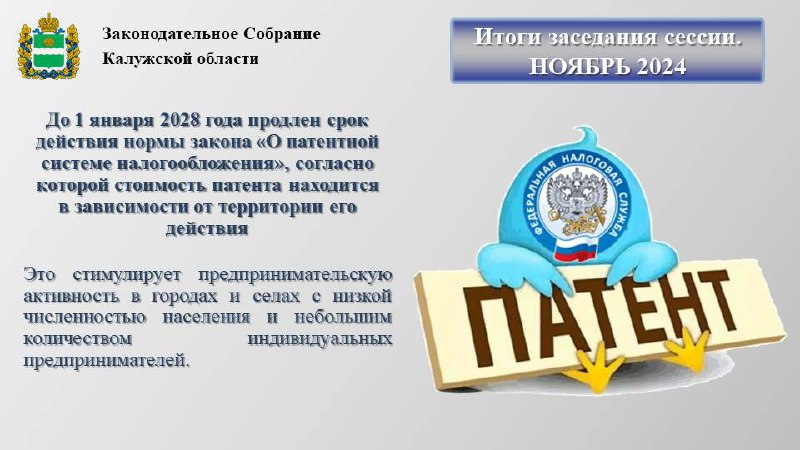 Законодательное Собрание
Калужской области

Итоги заседания сессии.
НОЯБРЬ 2024

До 1 января 2028 года продлен срок действия нормы закона «О патентной системе налогообложения», согласно которой стоимость патента находится в зависимости от территории его действия

Это стимулирует предпринимательскую активность в городах и селах с низкой численностью населения и небольшим количеством индивидуальных предпринимателей.

ФЕДЕРАЛЬНАЯ НАЛОГОВАЯ СЛУЖБА

ПАТЕНТ